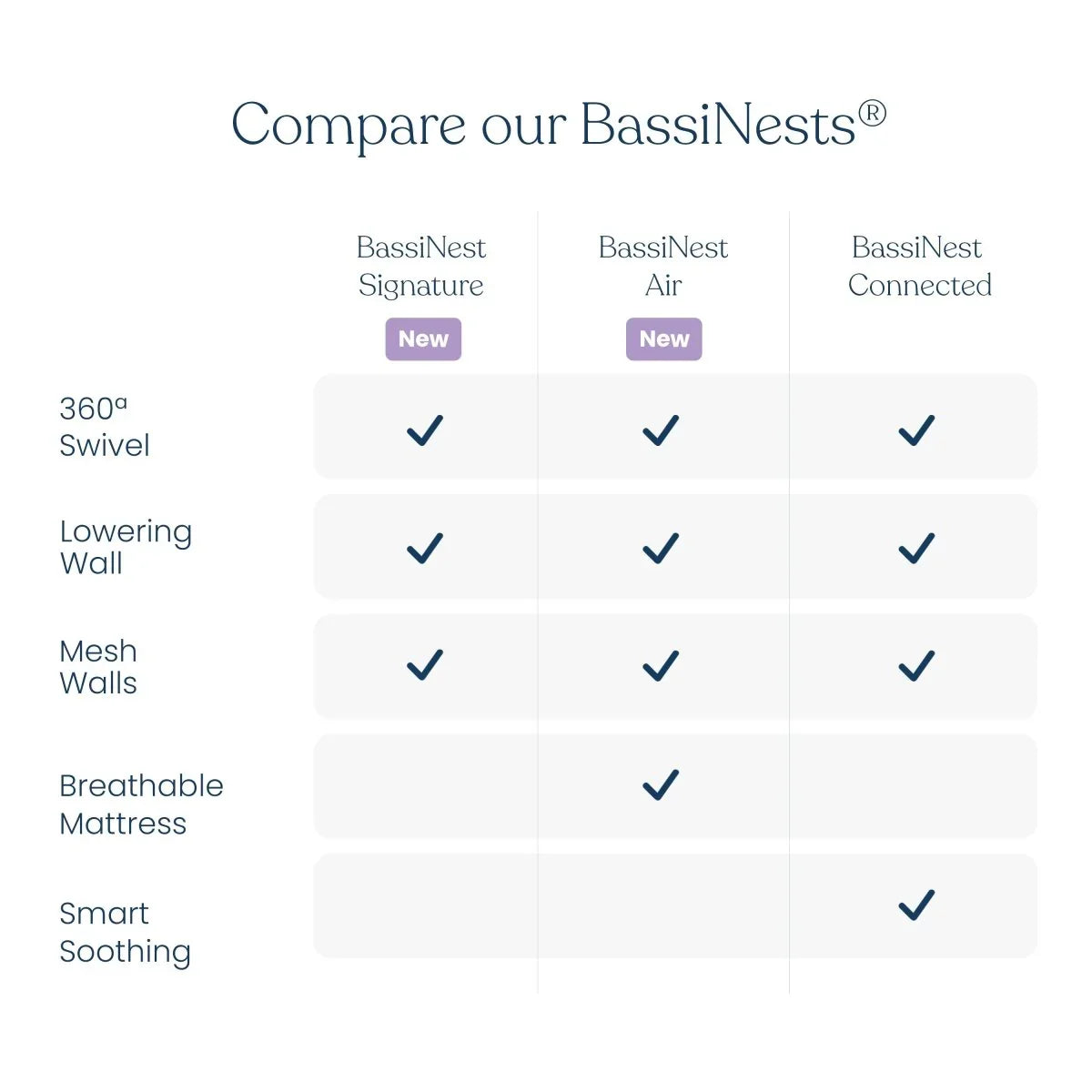 Compare our BassiNests®

| | BassiNest Signature New | BassiNest Air New | BassiNest Connected |
|---|---|---|---|
| 360ª Swivel | ✓ | ✓ | ✓ |
| Lowering Wall | ✓ | ✓ | ✓ |
| Mesh Walls | ✓ | ✓ | ✓ |
| Breathable Mattress | | ✓ | |
| Smart Soothing | | | ✓ |